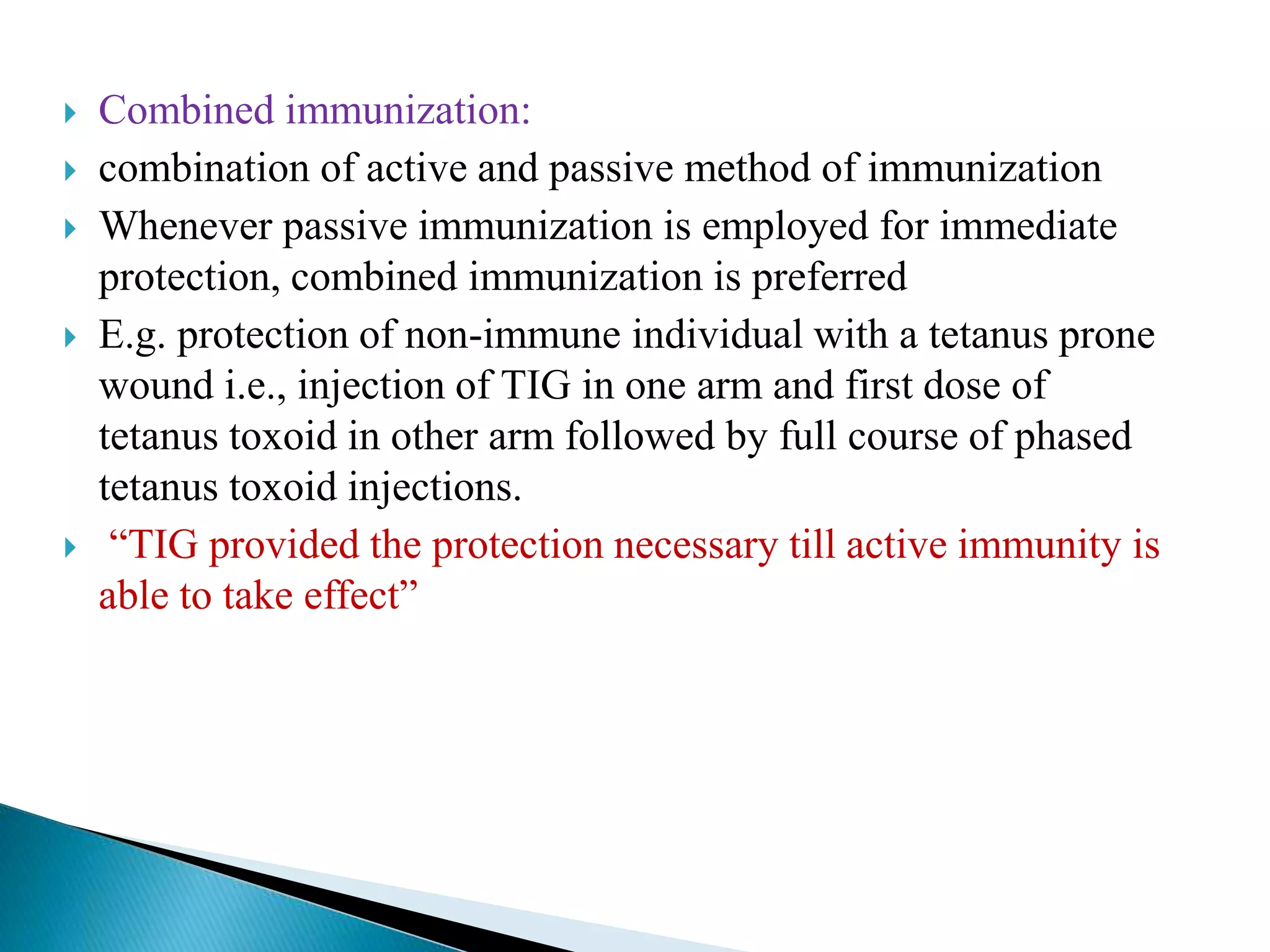 Combined immunization:

combination of active and passive method of immunization

Whenever passive immunization is employed for immediate protection, combined immunization is preferred

E.g. protection of non-immune individual with a tetanus prone wound i.e., injection of TIG in one arm and first dose of tetanus toxoid in other arm followed by full course of phased tetanus toxoid injections.

“TIG provided the protection necessary till active immunity is able to take effect”